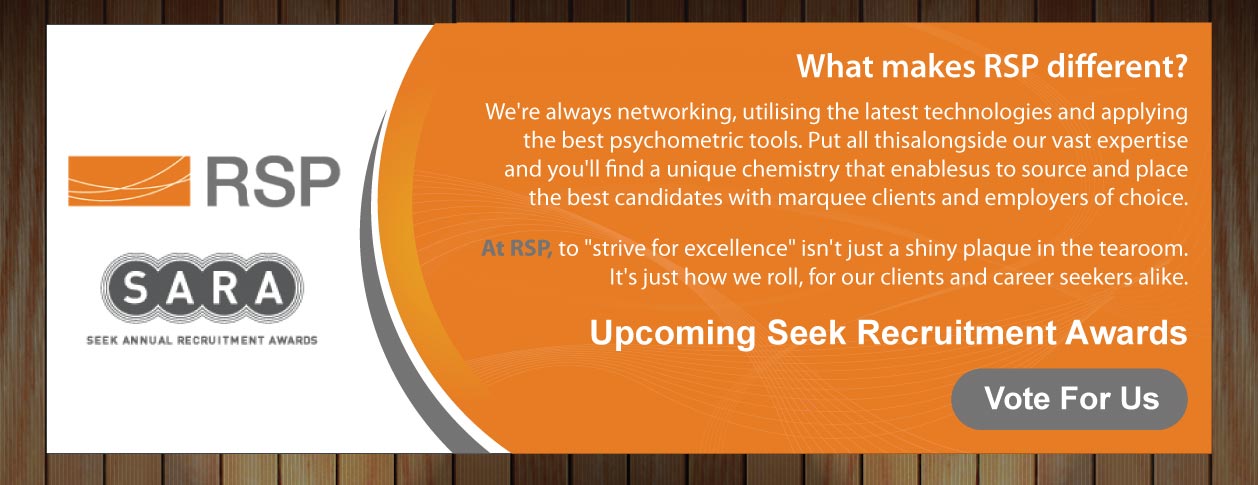 RSP

SARA
SEEK ANNUAL RECRUITMENT AWARDS

What makes RSP different?

We're always networking, utilising the latest technologies and applying the best psychometric tools. Put all thisalongside our vast expertise and you'll find a unique chemistry that enablesus to source and place the best candidates with marquee clients and employers of choice.

At RSP, to "strive for excellence" isn't just a shiny plaque in the tearoom. It's just how we roll, for our clients and career seekers alike.

Upcoming Seek Recruitment Awards

Vote For Us